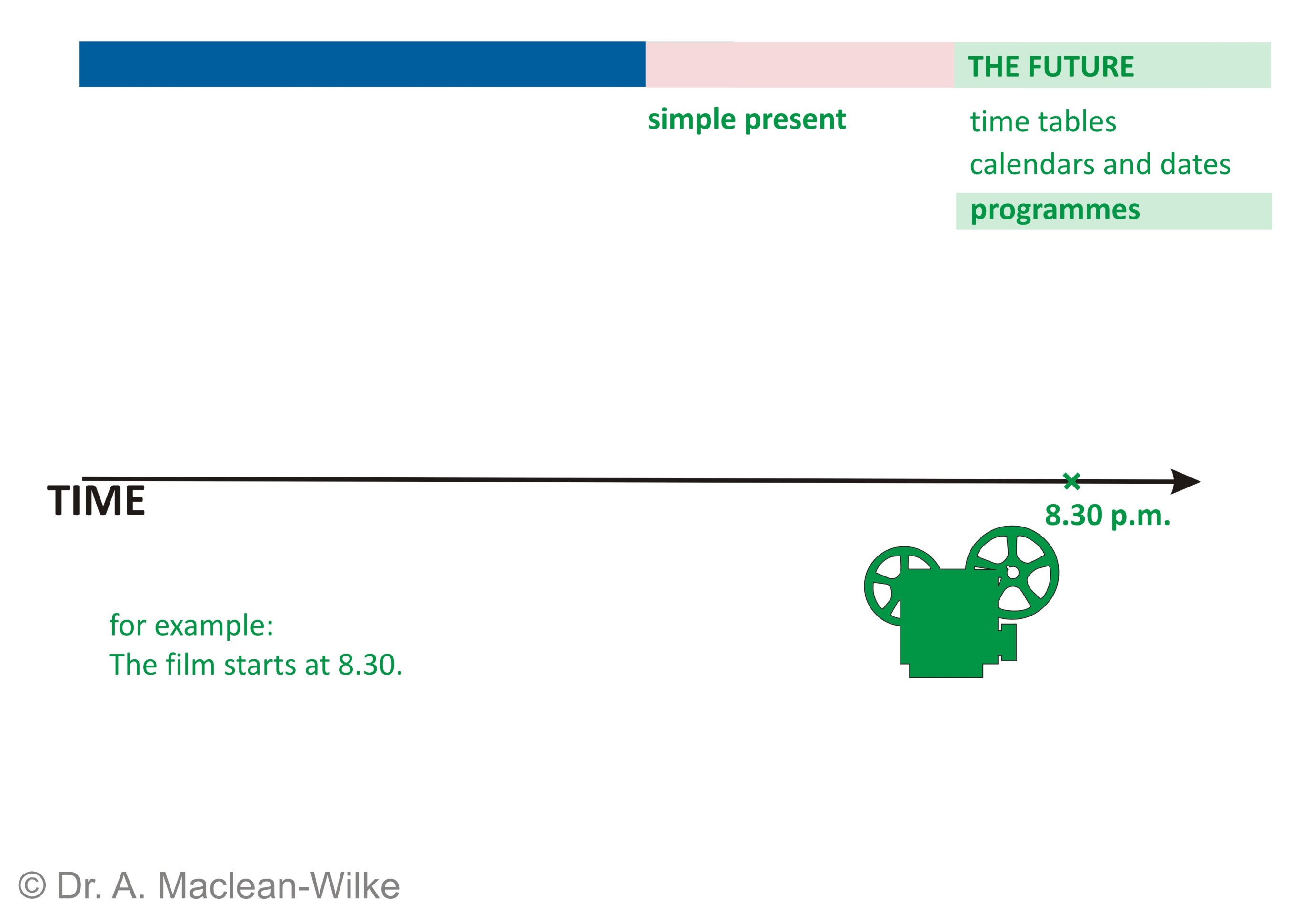 THE FUTURE

simple present

time tables
calendars and dates
programmes

TIME

8.30 p.m.

for example:
The film starts at 8.30.

© Dr. A. Maclean-Wilke